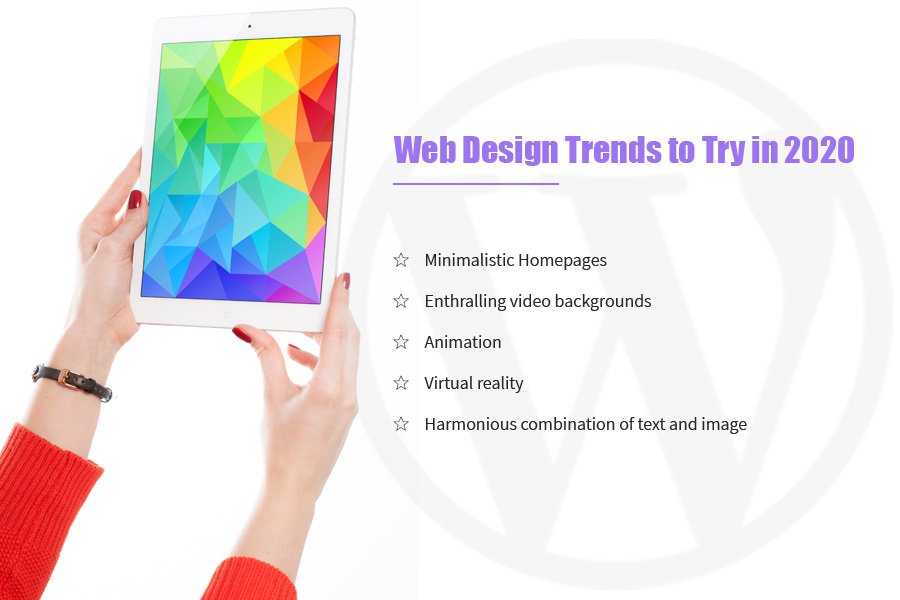 Web Design Trends to Try in 2020

☆ Minimalistic Homepages
☆ Enthralling video backgrounds
☆ Animation
☆ Virtual reality
☆ Harmonious combination of text and image